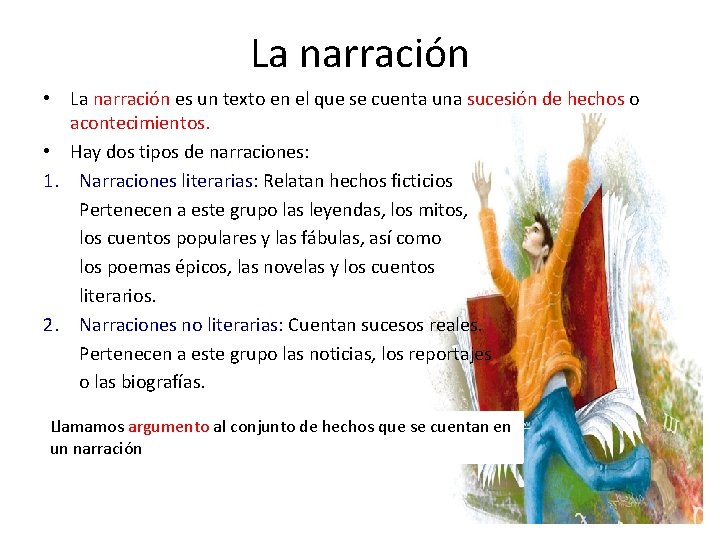 La narración

• La narración es un texto en el que se cuenta una sucesión de hechos o acontecimientos.
• Hay dos tipos de narraciones:
1. Narraciones literarias: Relatan hechos ficticios Pertenecen a este grupo las leyendas, los mitos, los cuentos populares y las fábulas, así como los poemas épicos, las novelas y los cuentos literarios.
2. Narraciones no literarias: Cuentan sucesos reales. Pertenecen a este grupo las noticias, los reportajes o las biografías.

Llamamos argumento al conjunto de hechos que se cuentan en un narración